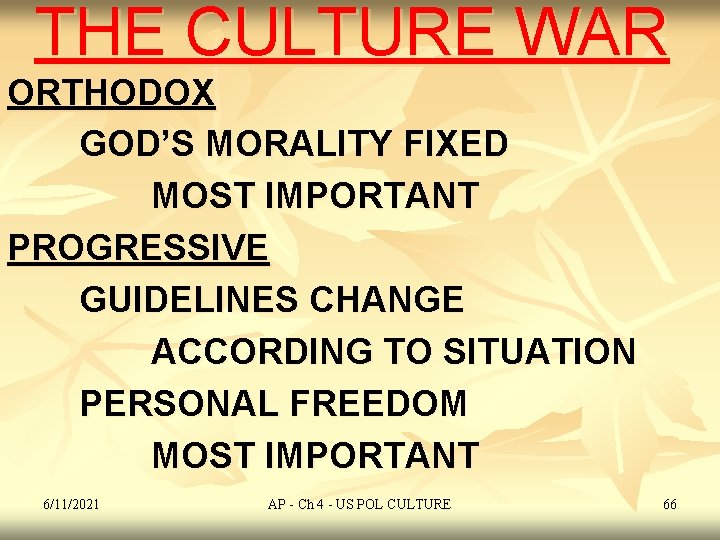 THE CULTURE WAR

ORTHODOX

GOD'S MORALITY FIXED

MOST IMPORTANT

PROGRESSIVE

GUIDELINES CHANGE

ACCORDING TO SITUATION

PERSONAL FREEDOM

MOST IMPORTANT

6/11/2021

AP - Ch 4 - US POL CULTURE

66